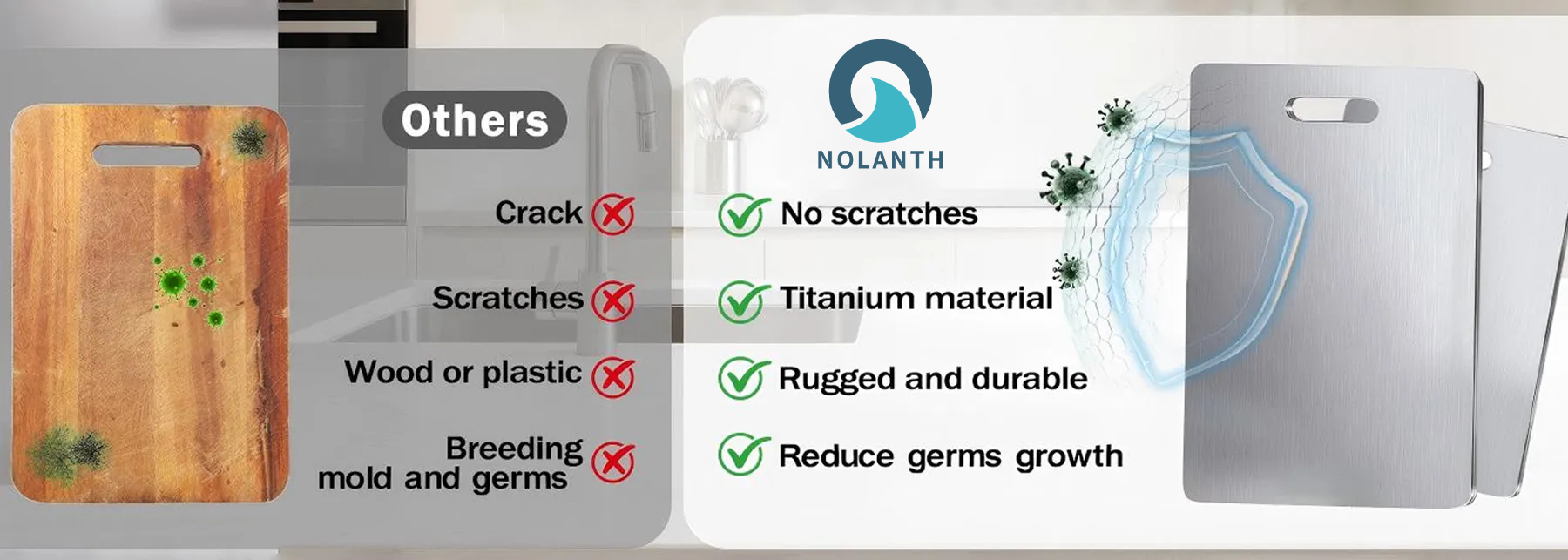 Others

Crack

Scratches

Wood or plastic

Breeding mold and germs

NOLANTH

No scratches

Titanium material

Rugged and durable

Reduce germs growth